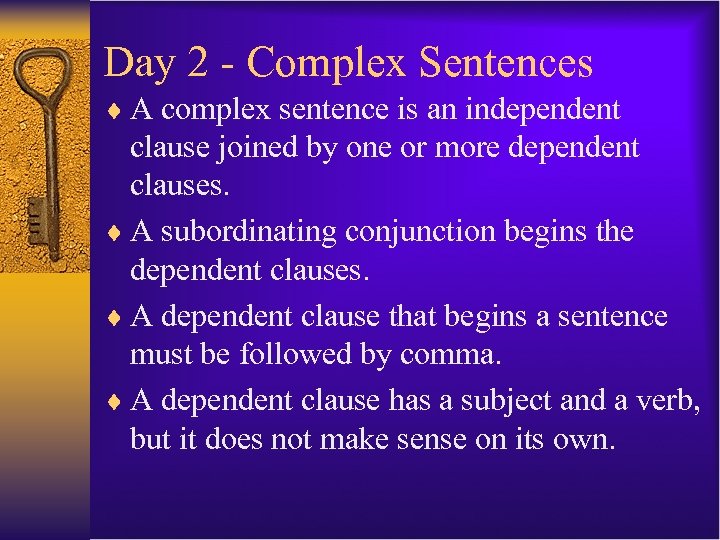 Day 2 - Complex Sentences

♦ A complex sentence is an independent clause joined by one or more dependent clauses.

♦ A subordinating conjunction begins the dependent clauses.

♦ A dependent clause that begins a sentence must be followed by comma.

♦ A dependent clause has a subject and a verb, but it does not make sense on its own.